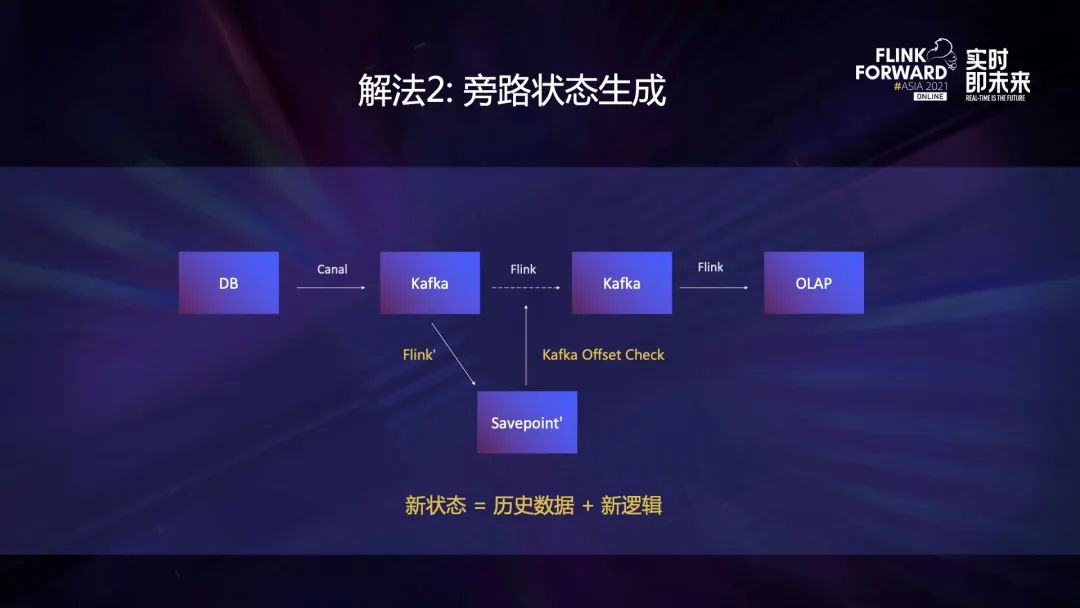 解法2: 旁路状态生成

FLINK FORWARD #ASIA 2021 ONLINE
实时即未来
REAL-TIME IS THE FUTURE

DB

Canal

Kafka

Flink

Kafka

Flink

OLAP

Flink'

Kafka Offset Check

Savepoint'

新状态 = 历史数据 + 新逻辑